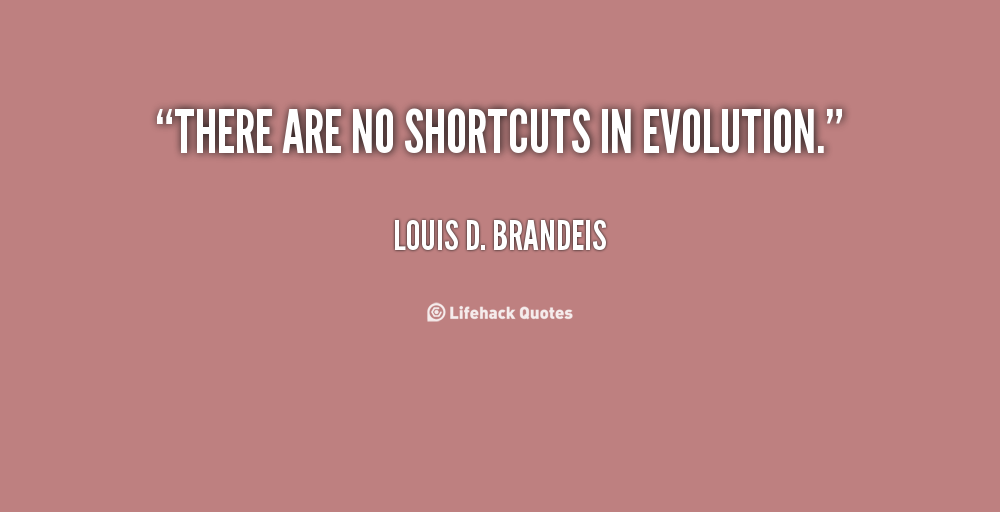 “THERE ARE NO SHORTCUTS IN EVOLUTION.”

LOUIS D. BRANDEIS

Lifehack Quotes